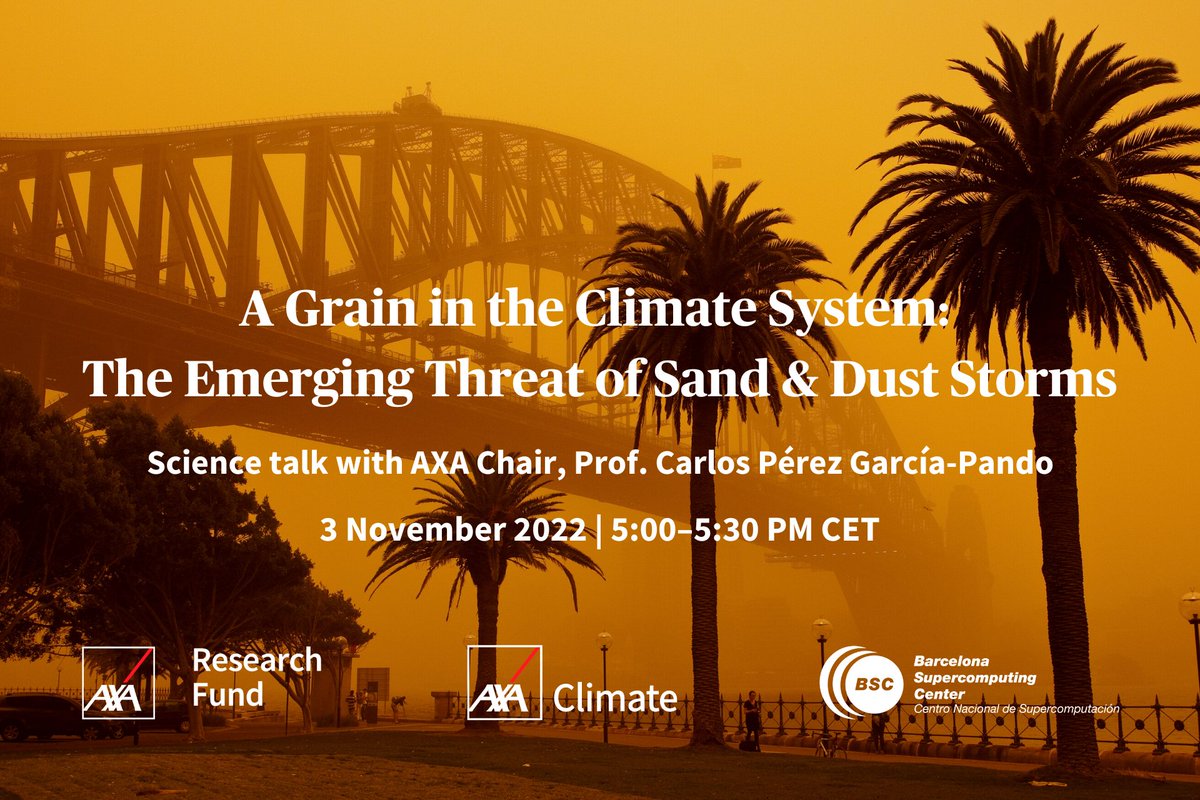 A Grain in the Climate System:
The Emerging Threat of Sand & Dust Storms

Science talk with AXA Chair, Prof. Carlos Pérez García-Pando

3 November 2022 | 5:00–5:30 PM CET

AXA Research Fund

AXA Climate

BSC Barcelona Supercomputing Center
Centro Nacional de Supercomputación